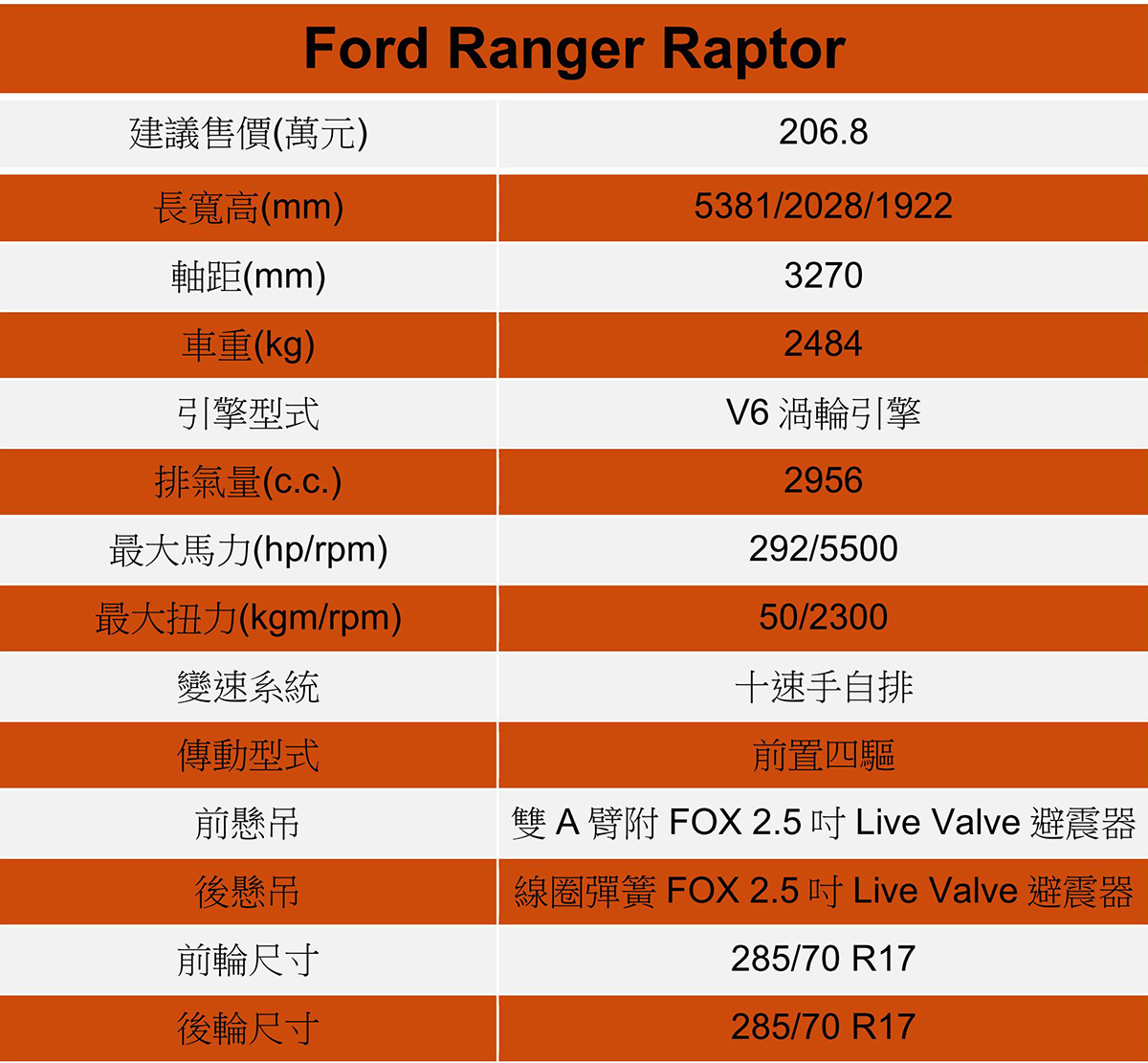 | Ford Ranger Raptor | |
|---|---|
| 建議售價(萬元) | 206.8 |
| 長寬高(mm) | 5381/2028/1922 |
| 軸距(mm) | 3270 |
| 車重(kg) | 2484 |
| 引擎型式 | V6 渦輪引擎 |
| 排氣量(c.c.) | 2956 |
| 最大馬力(hp/rpm) | 292/5500 |
| 最大扭力(kgm/rpm) | 50/2300 |
| 變速系統 | 十速手自排 |
| 傳動型式 | 前置四驅 |
| 前懸吊 | 雙 A 臂附 FOX 2.5 吋 Live Valve 避震器 |
| 後懸吊 | 線圈彈簧 FOX 2.5 吋 Live Valve 避震器 |
| 前輪尺寸 | 285/70 R17 |
| 後輪尺寸 | 285/70 R17 |